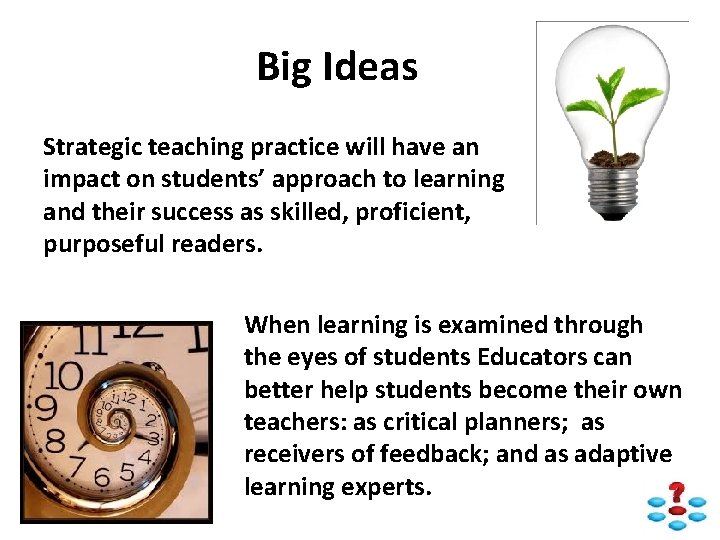 Big Ideas

Strategic teaching practice will have an impact on students' approach to learning and their success as skilled, proficient, purposeful readers.

When learning is examined through the eyes of students Educators can better help students become their own teachers: as critical planners; as receivers of feedback; and as adaptive learning experts.